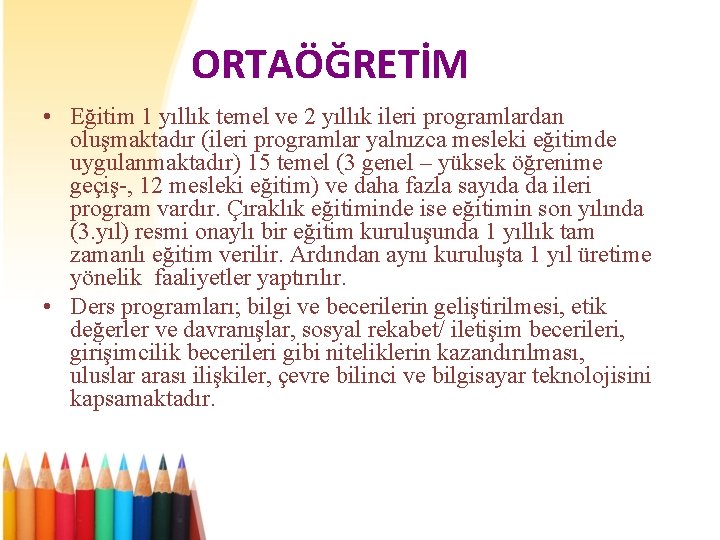 ORTAÖĞRETİM

• Eğitim 1 yıllık temel ve 2 yıllık ileri programlardan oluşmaktadır (ileri programlar yalnızca mesleki eğitimde uygulanmaktadır) 15 temel (3 genel – yüksek öğrenime geçiş-, 12 mesleki eğitim) ve daha fazla sayıda da ileri program vardır. Çıraklık eğitiminde ise eğitimin son yılında (3.yıl) resmi onaylı bir eğitim kuruluşunda 1 yıllık tam zamanlı eğitim verilir. Ardından aynı kuruluşta 1 yıl üretime yönelik faaliyetler yaptırılır.

• Ders programları; bilgi ve becerilerin geliştirilmesi, etik değerler ve davranışlar, sosyal rekabet/ iletişim becerileri, girişimcilik becerileri gibi niteliklerin kazandırılması, uluslar arası ilişkiler, çevre bilinci ve bilgisayar teknolojisini kapsamaktadır.